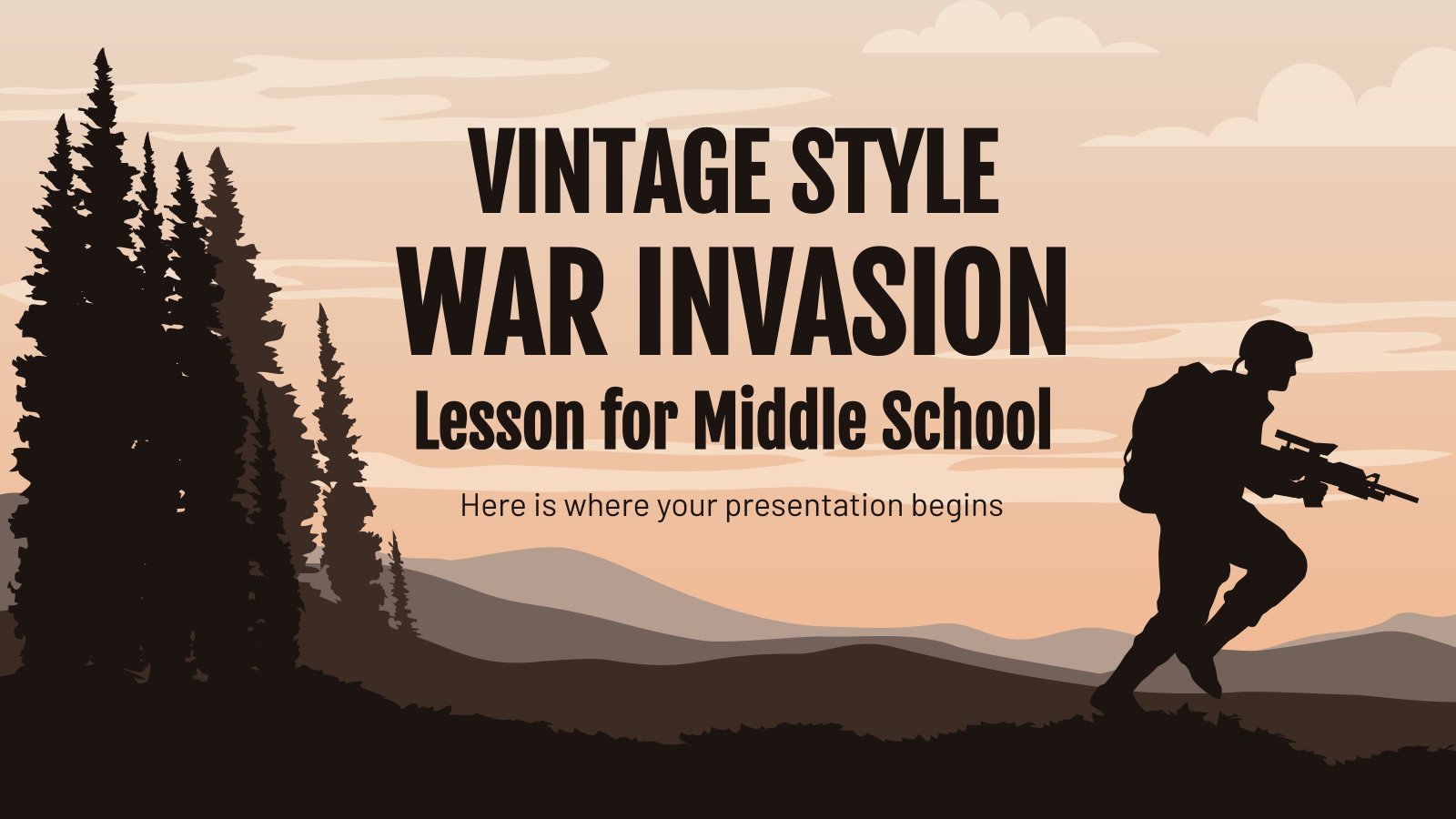 VINTAGE STYLE WAR INVASION
Lesson for Middle School

Here is where your presentation begins